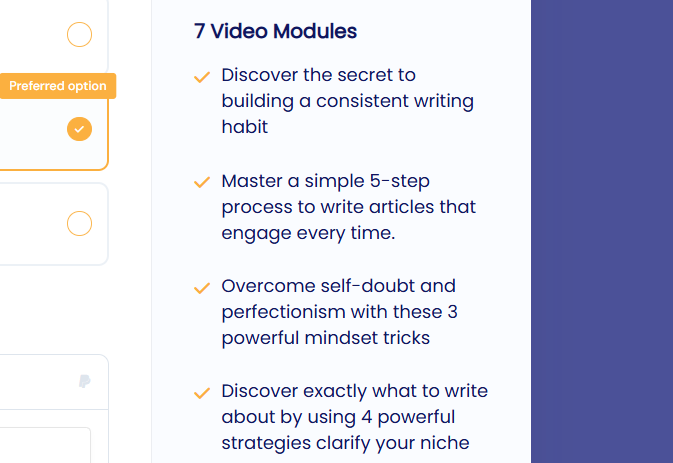 Preferred option

7 Video Modules

Discover the secret to building a consistent writing habit

Master a simple 5-step process to write articles that engage every time.

Overcome self-doubt and perfectionism with these 3 powerful mindset tricks

Discover exactly what to write about by using 4 powerful strategies clarify your niche